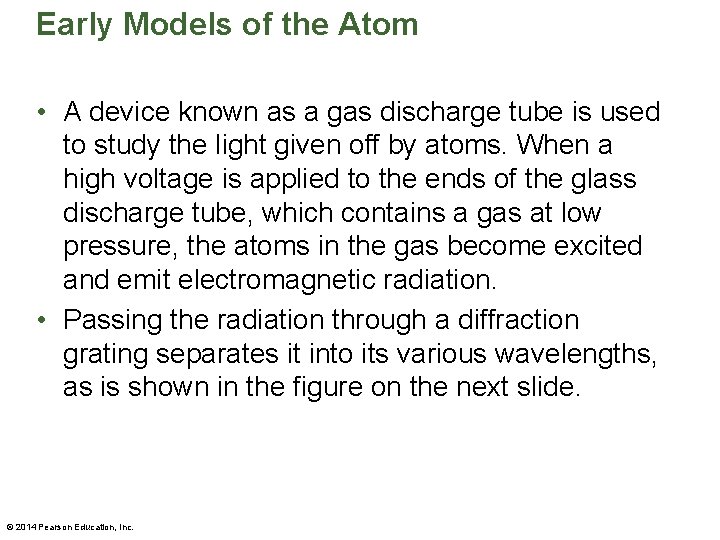 Early Models of the Atom

• A device known as a gas discharge tube is used to study the light given off by atoms. When a high voltage is applied to the ends of the glass discharge tube, which contains a gas at low pressure, the atoms in the gas become excited and emit electromagnetic radiation.

• Passing the radiation through a diffraction grating separates it into its various wavelengths, as is shown in the figure on the next slide.

© 2014 Pearson Education, Inc.